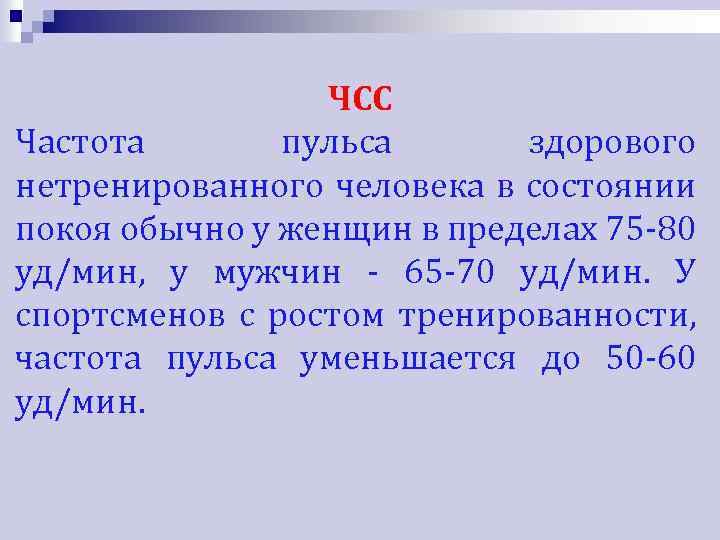 ЧСС

Частота пульса здорового нетренированного человека в состоянии покоя обычно у женщин в пределах 75-80 уд/мин, у мужчин - 65-70 уд/мин. У спортсменов с ростом тренированности, частота пульса уменьшается до 50-60 уд/мин.